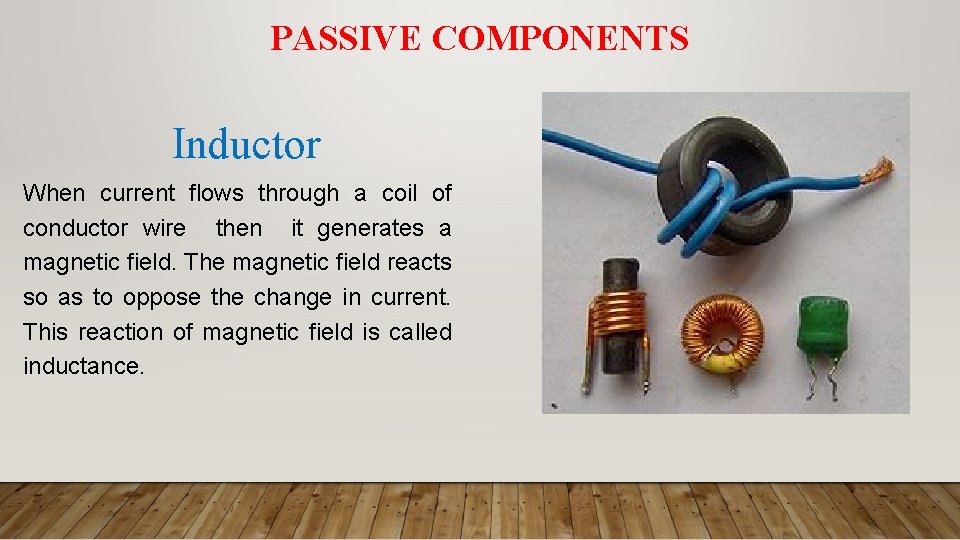 PASSIVE COMPONENTS

Inductor

When current flows through a coil of conductor wire then it generates a magnetic field. The magnetic field reacts so as to oppose the change in current. This reaction of magnetic field is called inductance.